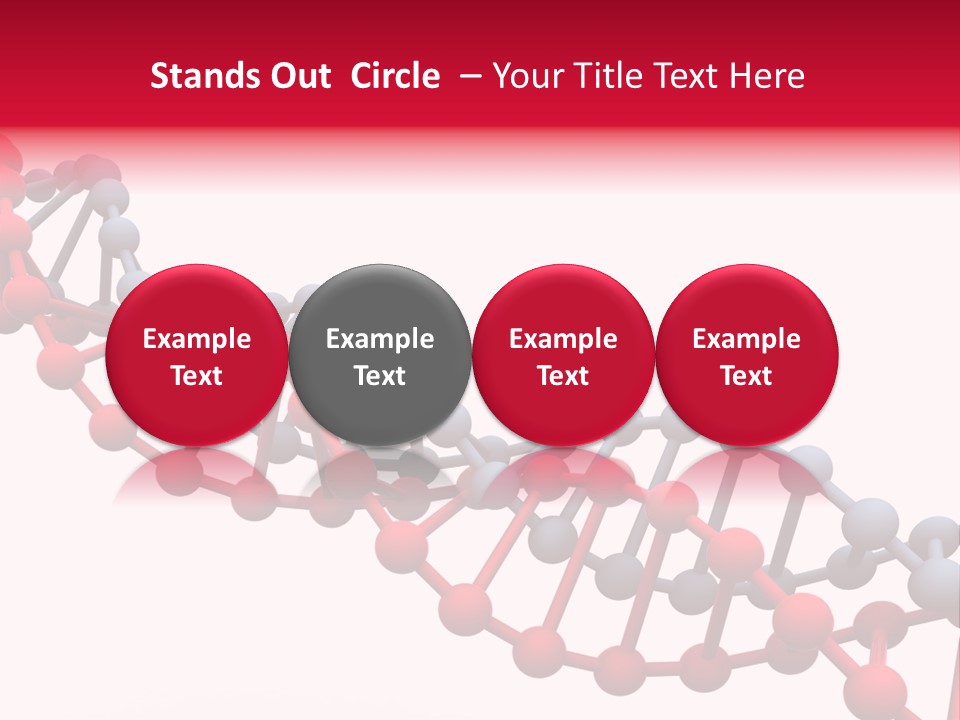 Stands Out Circle – Your Title Text Here

Example Text

Example Text

Example Text

Example Text